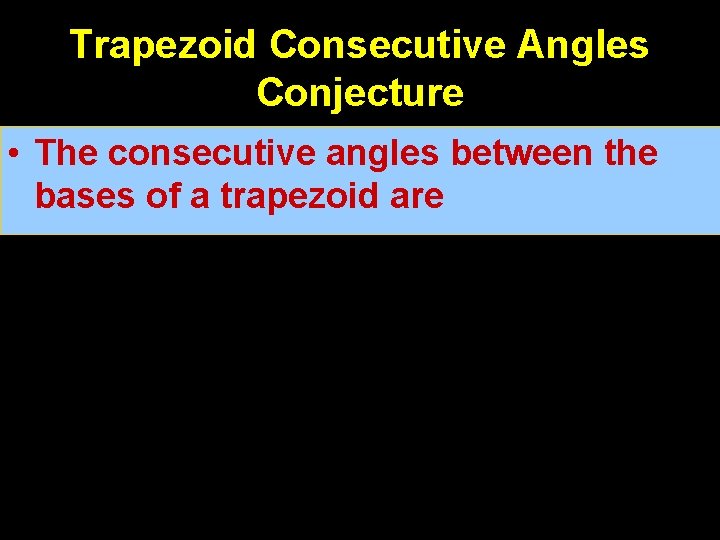 Trapezoid Consecutive Angles Conjecture

• The consecutive angles between the bases of a trapezoid are